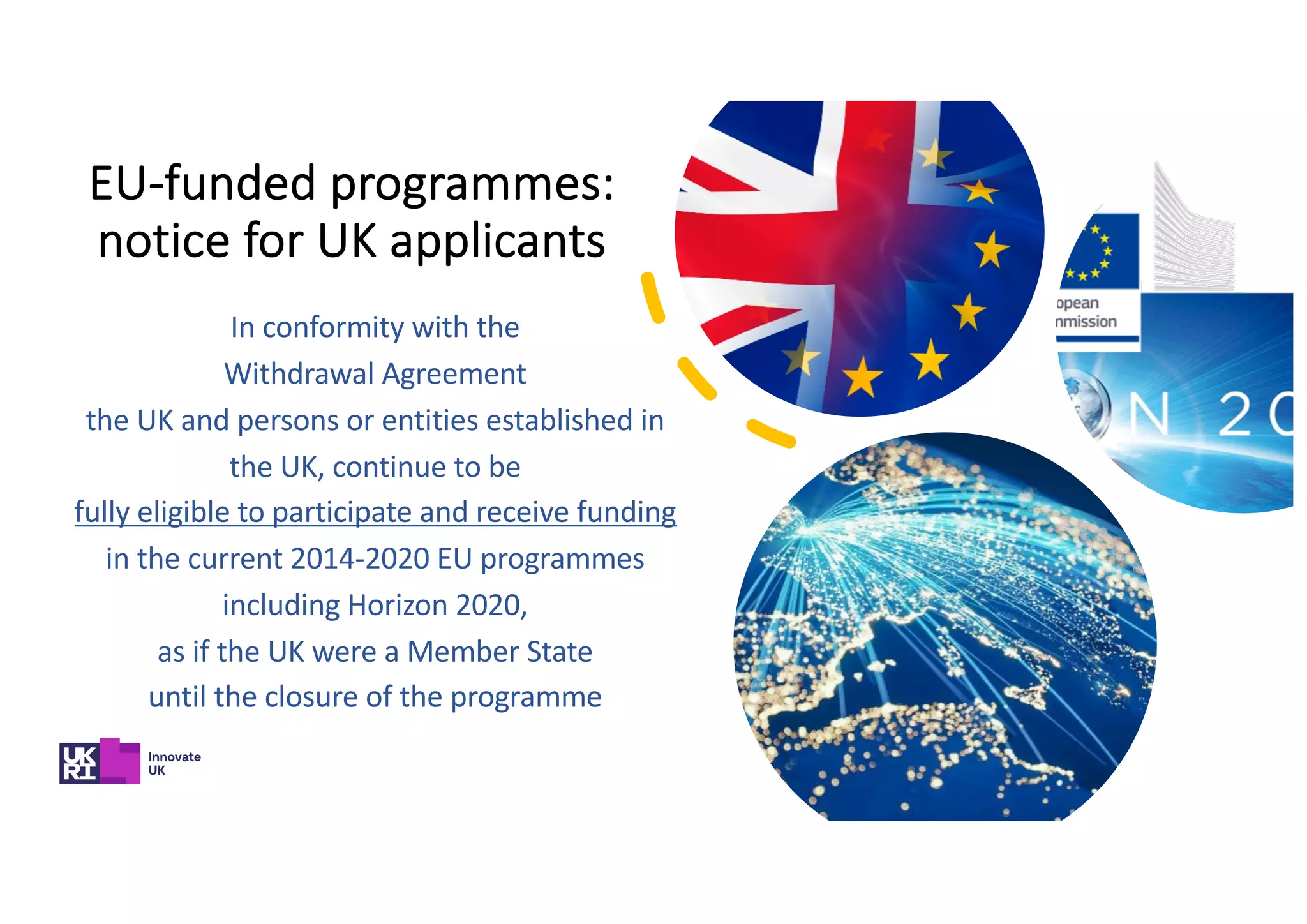 EU-funded programmes: notice for UK applicants

In conformity with the
Withdrawal Agreement
the UK and persons or entities established in
the UK, continue to be
fully eligible to participate and receive funding
in the current 2014-2020 EU programmes
including Horizon 2020,
as if the UK were a Member State
until the closure of the programme

UK RI Innovate UK

opean
nmission

N 20